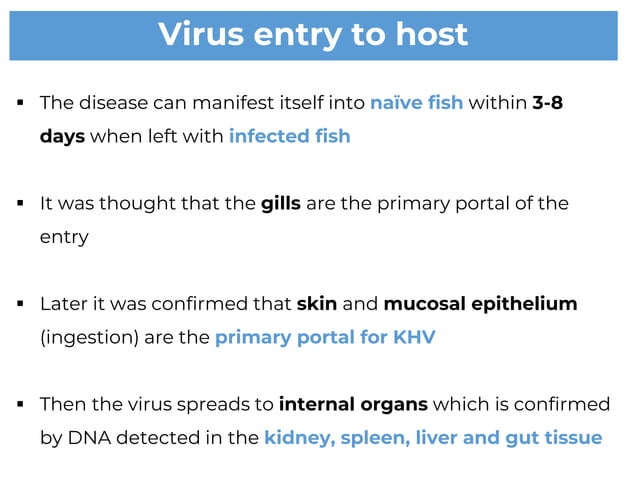 Virus entry to host

▪ The disease can manifest itself into naïve fish within 3-8 days when left with infected fish

▪ It was thought that the gills are the primary portal of the entry

▪ Later it was confirmed that skin and mucosal epithelium (ingestion) are the primary portal for KHV

▪ Then the virus spreads to internal organs which is confirmed by DNA detected in the kidney, spleen, liver and gut tissue